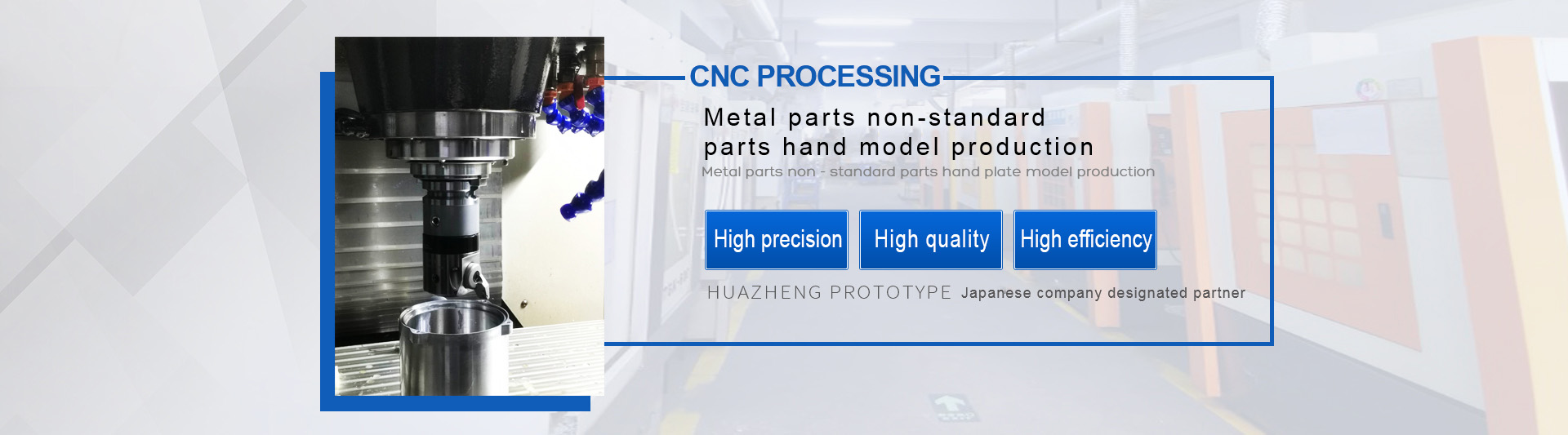 CNC PROCESSING

Metal parts non-standard parts hand model production

Metal parts non - standard parts hand plate model production

High precision

High quality

High efficiency

HUAZHENG PROTOTYPE Japanese company designated partner